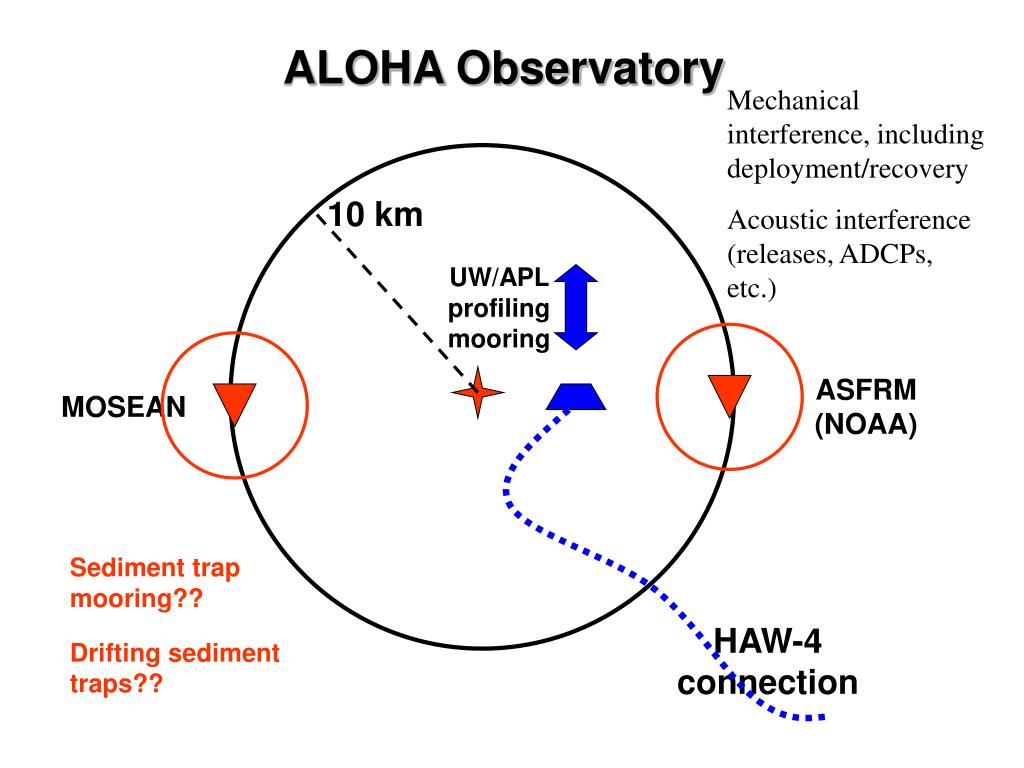 ALOHA Observatory

Mechanical interference, including deployment/recovery

Acoustic interference (releases, ADCPs, etc.)

10 km

UW/APL profiling mooring

MOSEAN

ASFRM (NOAA)

Sediment trap mooring??

Drifting sediment traps??

HAW-4 connection